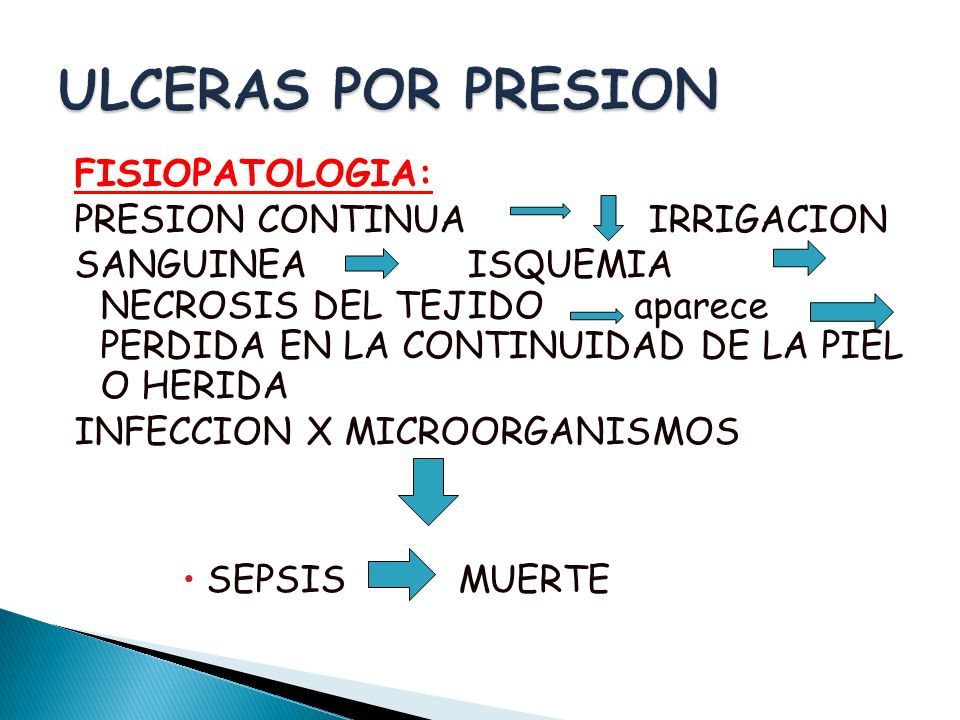 ULCERAS POR PRESION

FISIOPATOLOGIA:

PRESION CONTINUA IRRIGACION SANGUINEA ISQUEMIA NECROSIS DEL TEJIDO aparece PERDIDA EN LA CONTINUIDAD DE LA PIEL O HERIDA

INFECCION X MICROORGANISMOS

• SEPSIS MUERTE